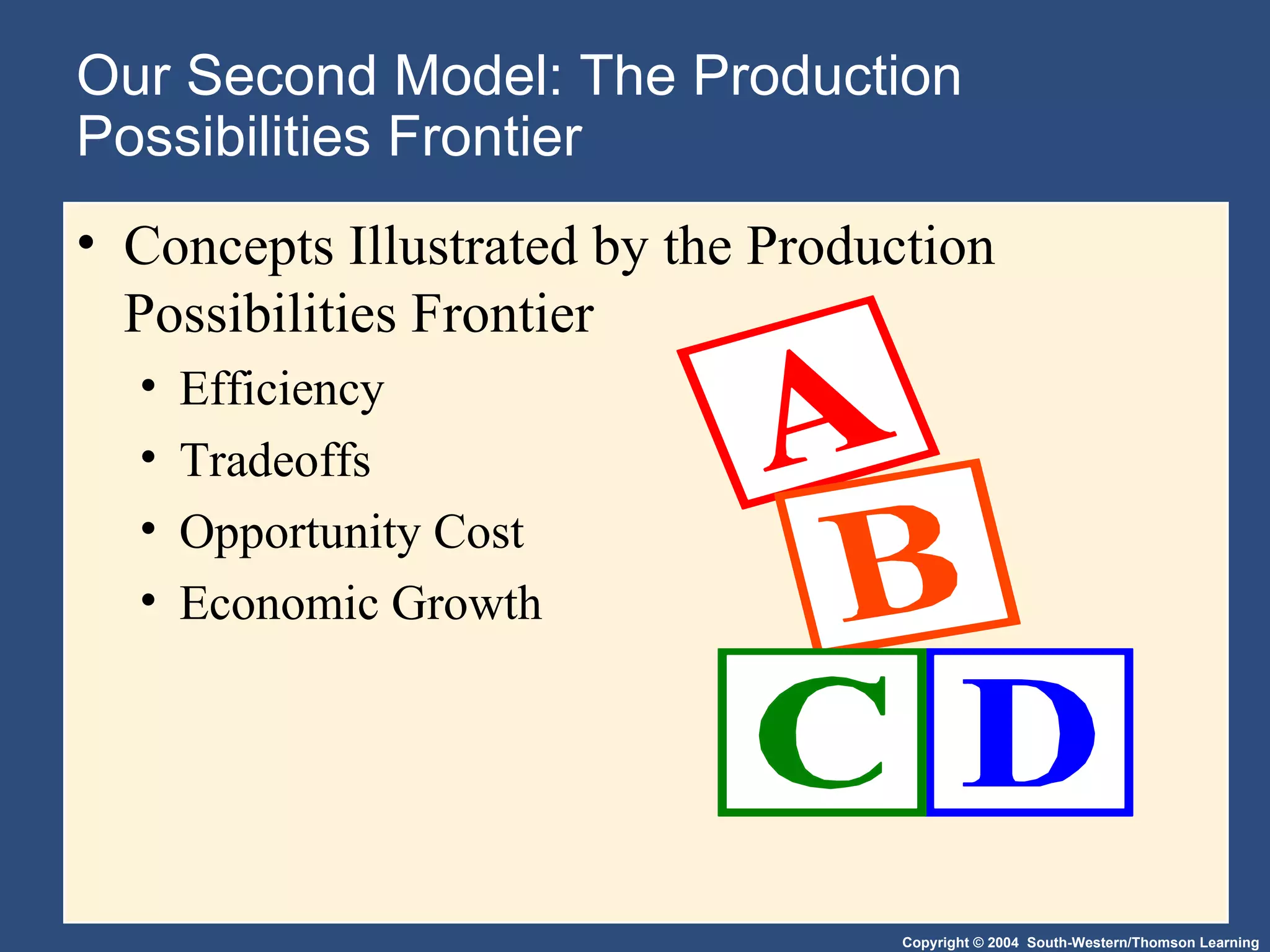 Our Second Model: The Production Possibilities Frontier

• Concepts Illustrated by the Production Possibilities Frontier
  • Efficiency
  • Tradeoffs
  • Opportunity Cost
  • Economic Growth

A
B
C D

Copyright © 2004 South-Western/Thomson Learning